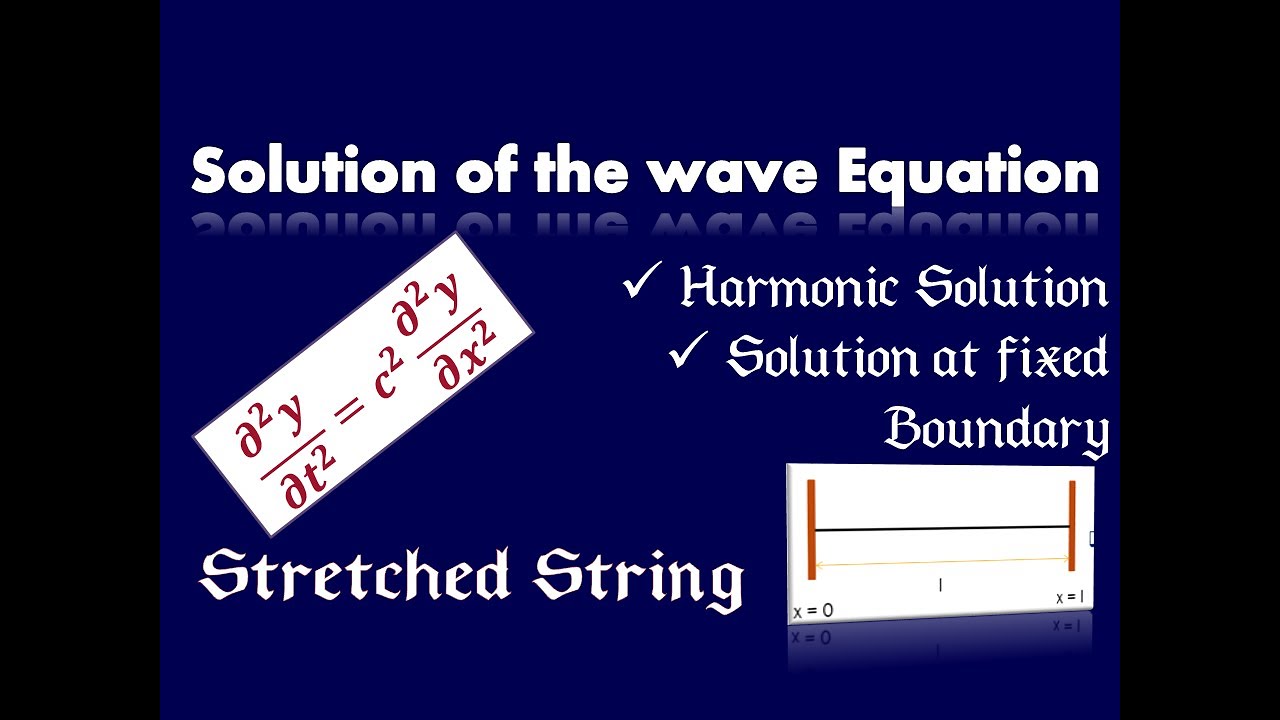 Solution of the wave Equation

$\frac{\partial^2 y}{\partial t^2} = c^2 \frac{\partial^2 y}{\partial x^2}$

✓ Harmonic Solution
✓ Solution at fixed Boundary

Stretched String

l
x = 0
x = l